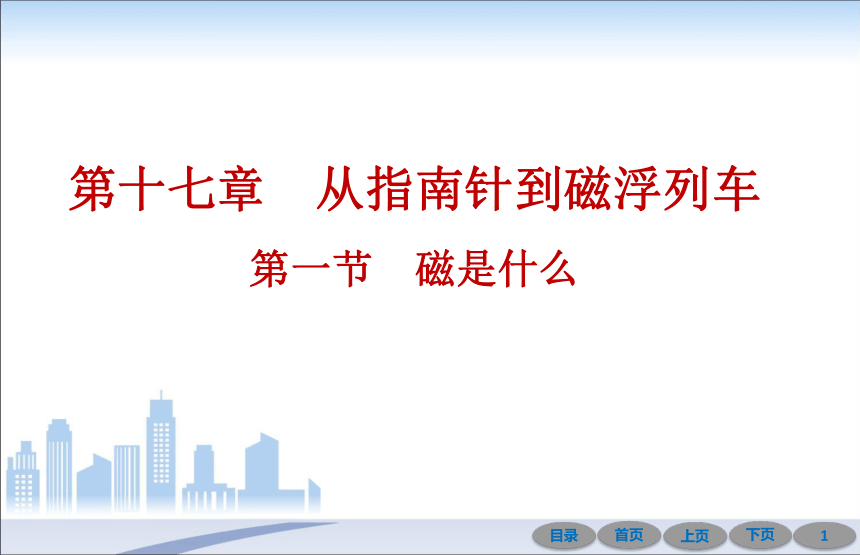 第十七章　从指南针到磁浮列车

第一节　磁是什么

目录　首页　上页　下页　1